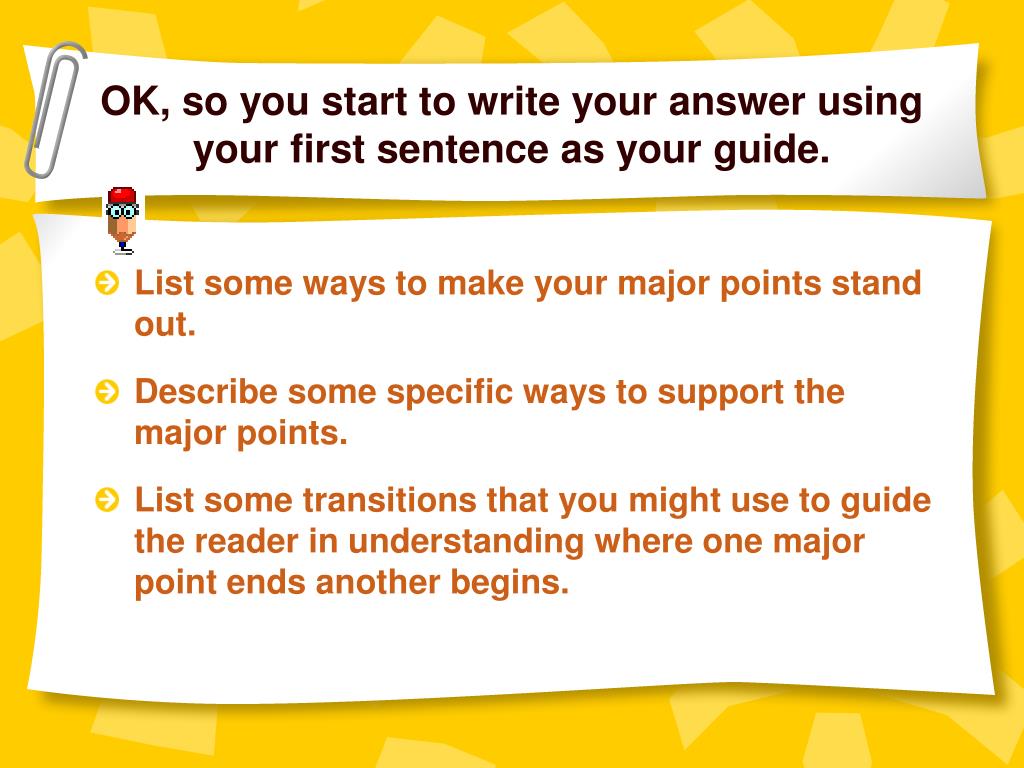 OK, so you start to write your answer using your first sentence as your guide.

List some ways to make your major points stand out.

Describe some specific ways to support the major points.

List some transitions that you might use to guide the reader in understanding where one major point ends another begins.